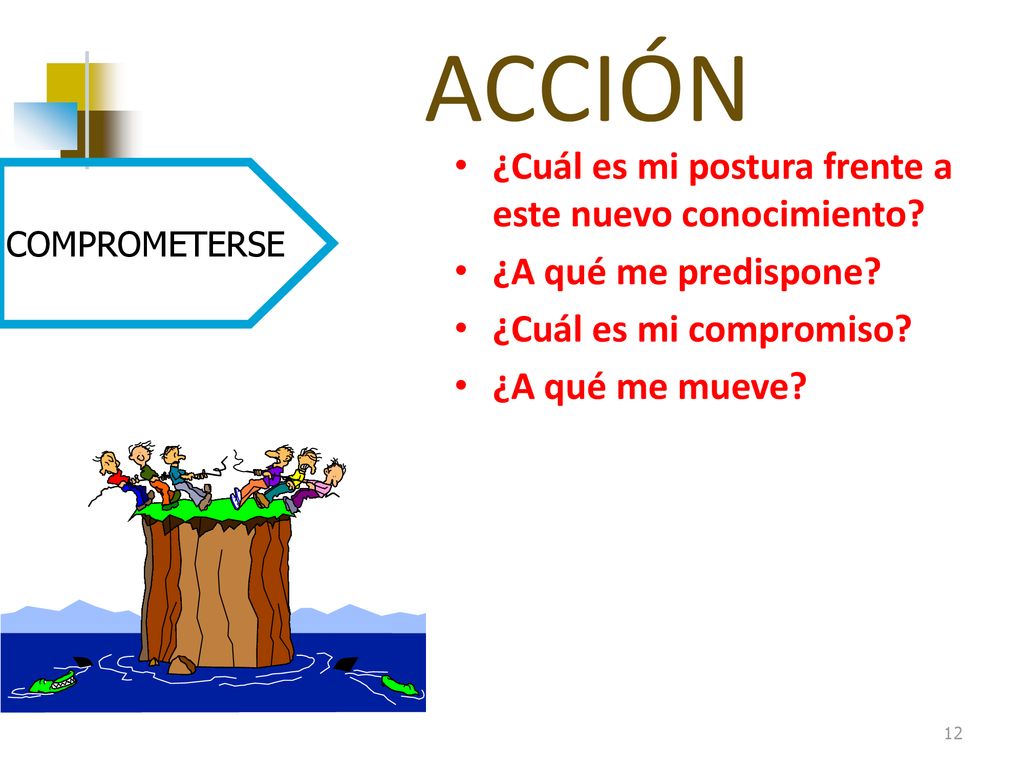 ACCIÓN

COMPROMETERSE

• ¿Cuál es mi postura frente a este nuevo conocimiento?
• ¿A qué me predispone?
• ¿Cuál es mi compromiso?
• ¿A qué me mueve?

12